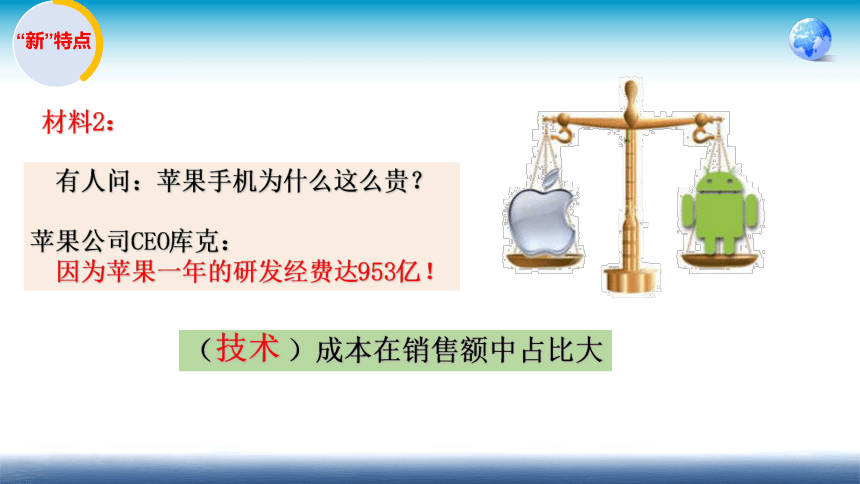 “新”特点

材料2：

有人问：苹果手机为什么这么贵？

苹果公司CEO库克：
因为苹果一年的研发经费达953亿！

（技术）成本在销售额中占比大